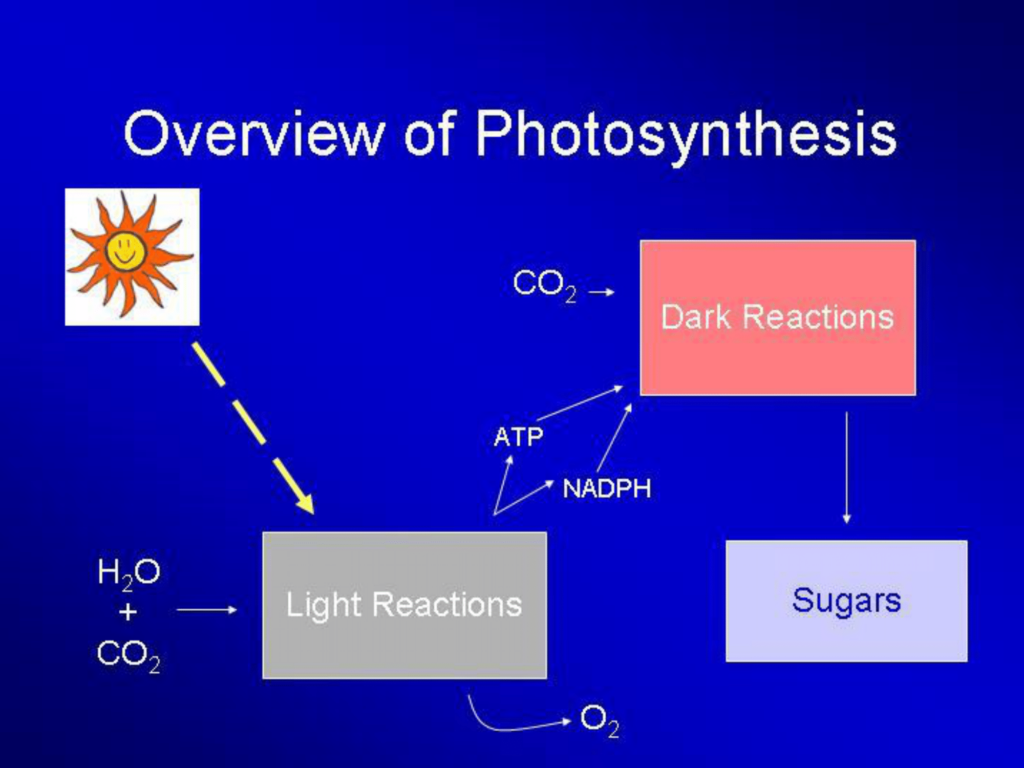 Overview of Photosynthesis

$CO_2$

Dark Reactions

ATP

NADPH

$H_2O$
+
$CO_2$

Light Reactions

Sugars

$O_2$